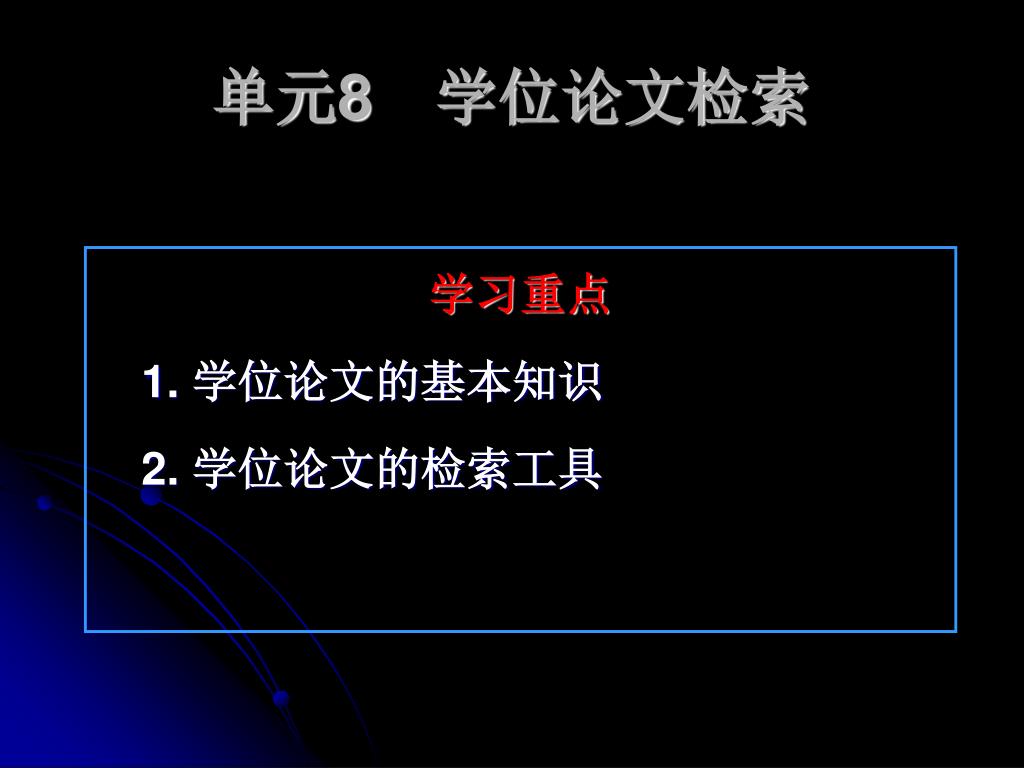 单元8　学位论文检索

学习重点

1. 学位论文的基本知识

2. 学位论文的检索工具